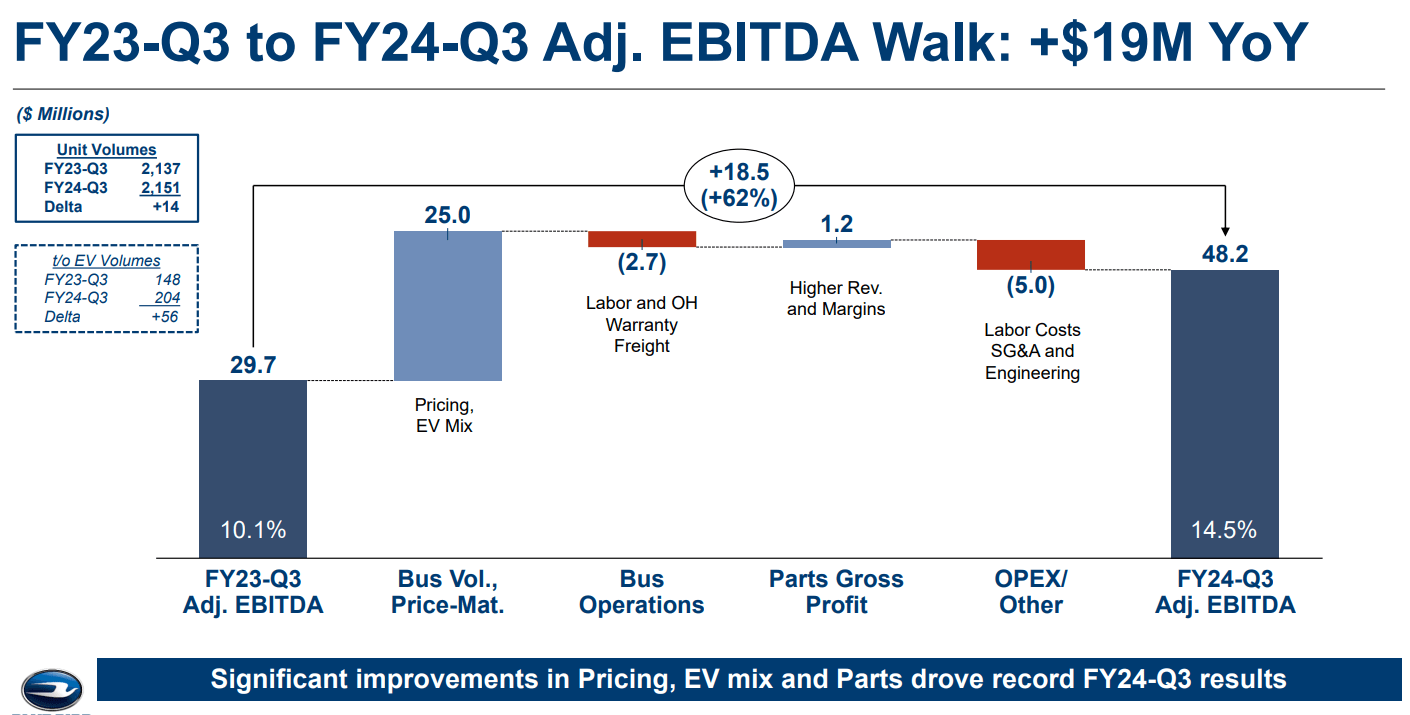 FY23-Q3 to FY24-Q3 Adj. EBITDA Walk: +$19M YoY

($ Millions)

| Unit Volumes | |
|---|---|
| FY23-Q3 | 2,137 |
| FY24-Q3 | 2,151 |
| Delta | +14 |

| t/o EV Volumes | |
|---|---|
| FY23-Q3 | 148 |
| FY24-Q3 | 204 |
| Delta | +56 |

+18.5
(+62%)

29.7
10.1%

25.0
Pricing, EV Mix

(2.7)
Labor and OH
Warranty
Freight

1.2
Higher Rev. and Margins

(5.0)
Labor Costs
SG&A and Engineering

48.2
14.5%

FY23-Q3 Adj. EBITDA

Bus Vol., Price-Mat.

Bus Operations

Parts Gross Profit

OPEX/ Other

FY24-Q3 Adj. EBITDA

Significant improvements in Pricing, EV mix and Parts drove record FY24-Q3 results